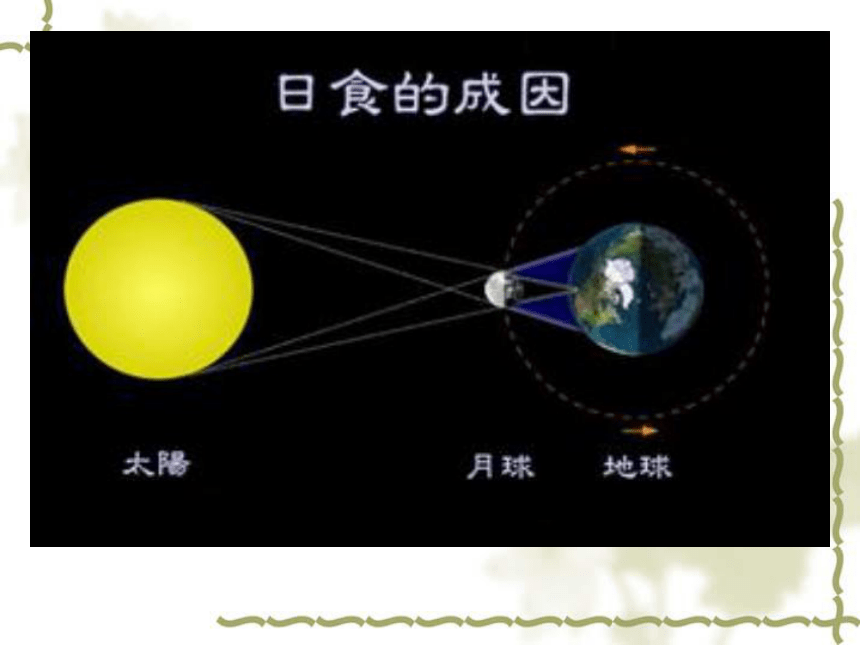 日食的成因

太陽

月球

地球